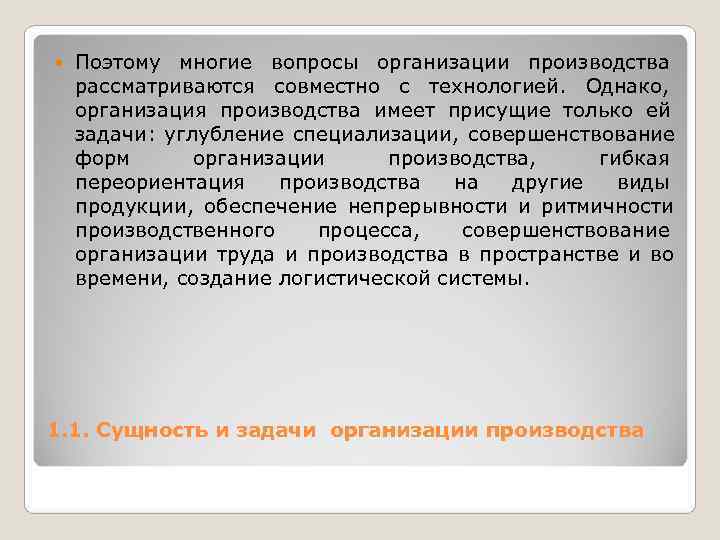 Поэтому многие вопросы организации производства рассматриваются совместно с технологией. Однако, организация производства имеет присущие только ей задачи: углубление специализации, совершенствование форм организации производства, гибкая переориентация производства на другие виды продукции, обеспечение непрерывности и ритмичности производственного процесса, совершенствование организации труда и производства в пространстве и во времени, создание логистической системы.

1.1. Сущность и задачи организации производства